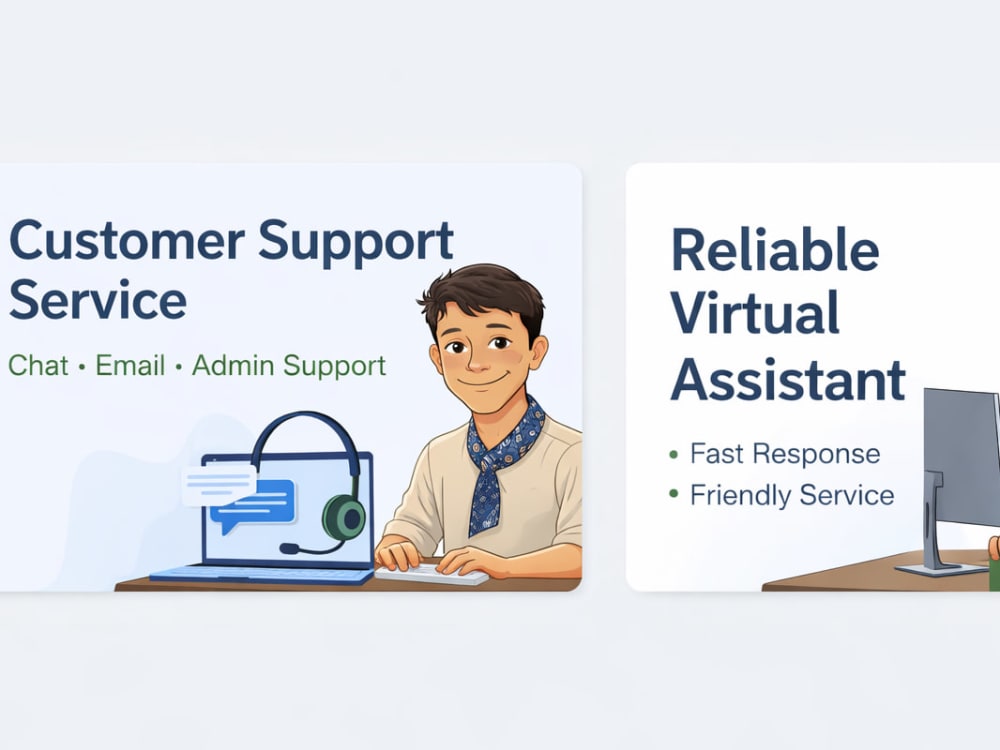 Customer Support Service

Chat • Email • Admin Support

Reliable Virtual Assistant

• Fast Response
• Friendly Service